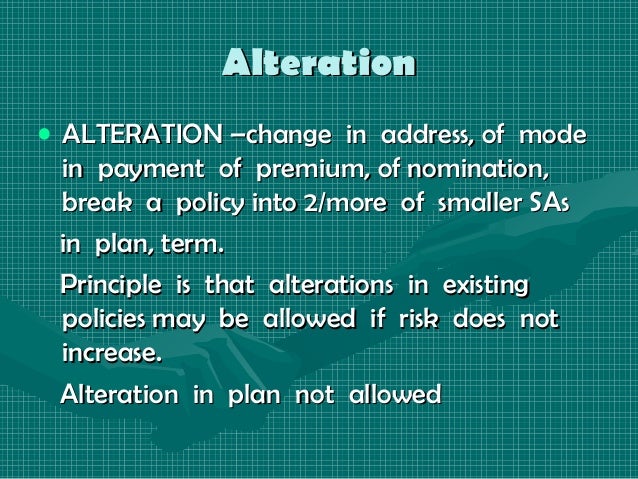 Alteration

• ALTERATION –change in address, of mode in payment of premium, of nomination, break a policy into 2/more of smaller SAs

in plan, term.

Principle is that alterations in existing policies may be allowed if risk does not increase.

Alteration in plan not allowed